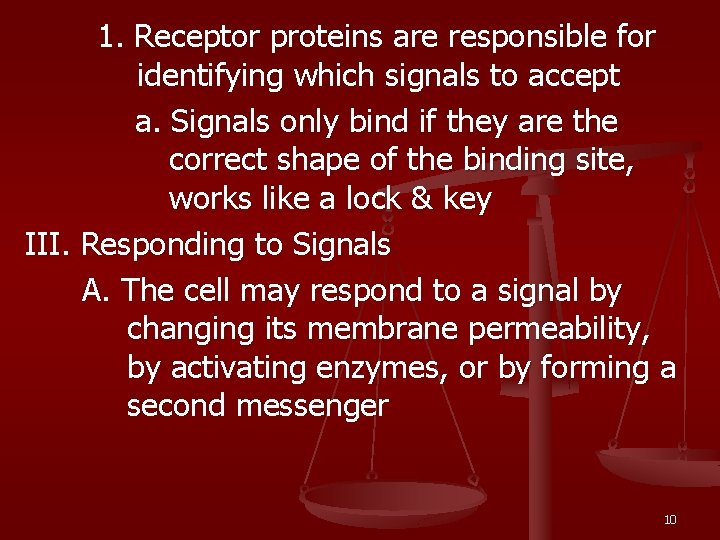 1. Receptor proteins are responsible for identifying which signals to accept

a. Signals only bind if they are the correct shape of the binding site, works like a lock & key

III. Responding to Signals

A. The cell may respond to a signal by changing its membrane permeability, by activating enzymes, or by forming a second messenger

10